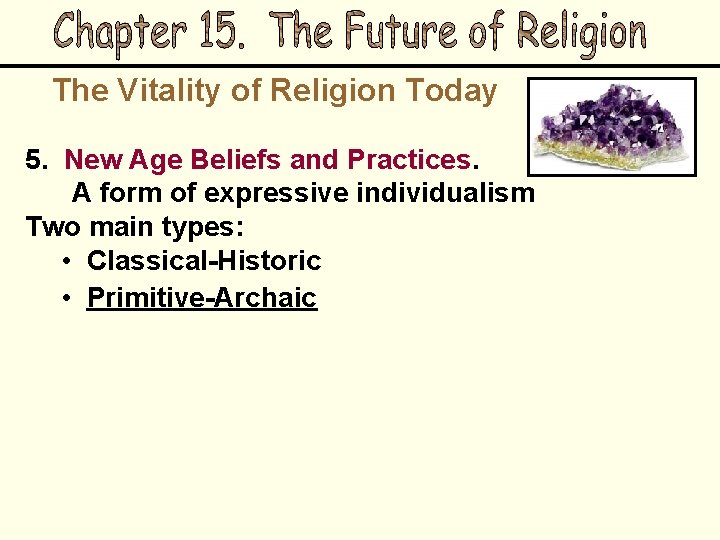 Chapter 15. The Future of Religion

The Vitality of Religion Today

5. New Age Beliefs and Practices.
A form of expressive individualism
Two main types:
• Classical-Historic
• Primitive-Archaic